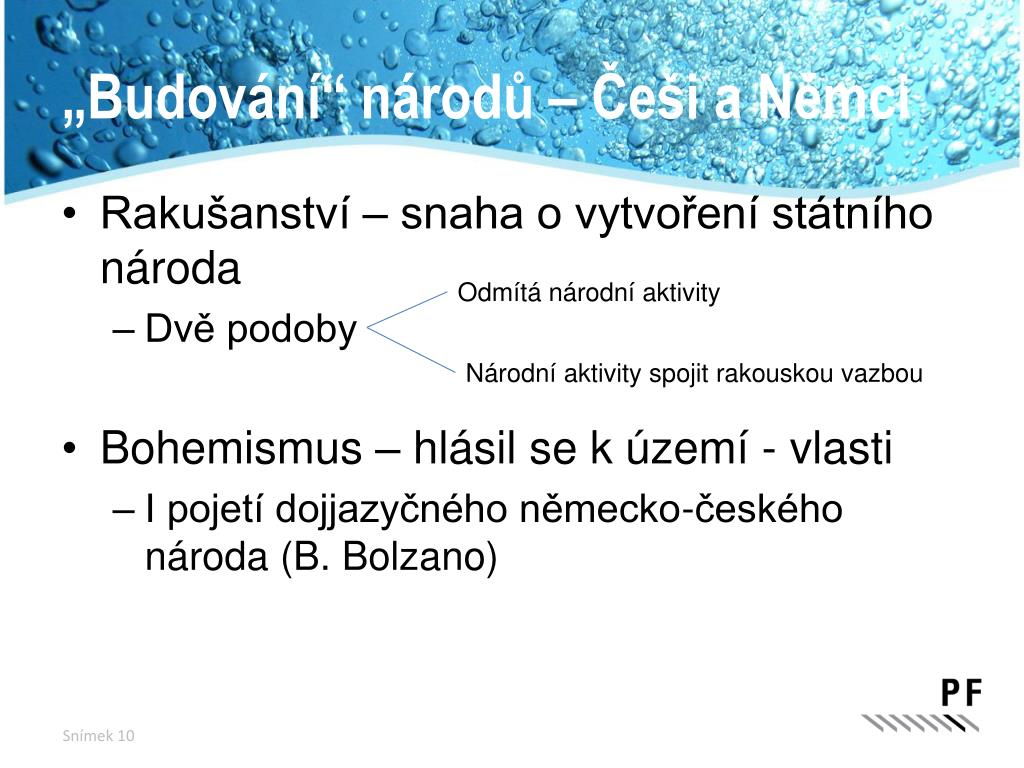 „Budování“ národů – Češi a Němci

• Rakušanství – snaha o vytvoření státního národa
– Dvě podoby

Odmítá národní aktivity

Národní aktivity spojit rakouskou vazbou

• Bohemismus – hlásil se k území - vlasti
– I pojetí dojjazyčného německo-českého národa (B. Bolzano)

PF

Snímek 10